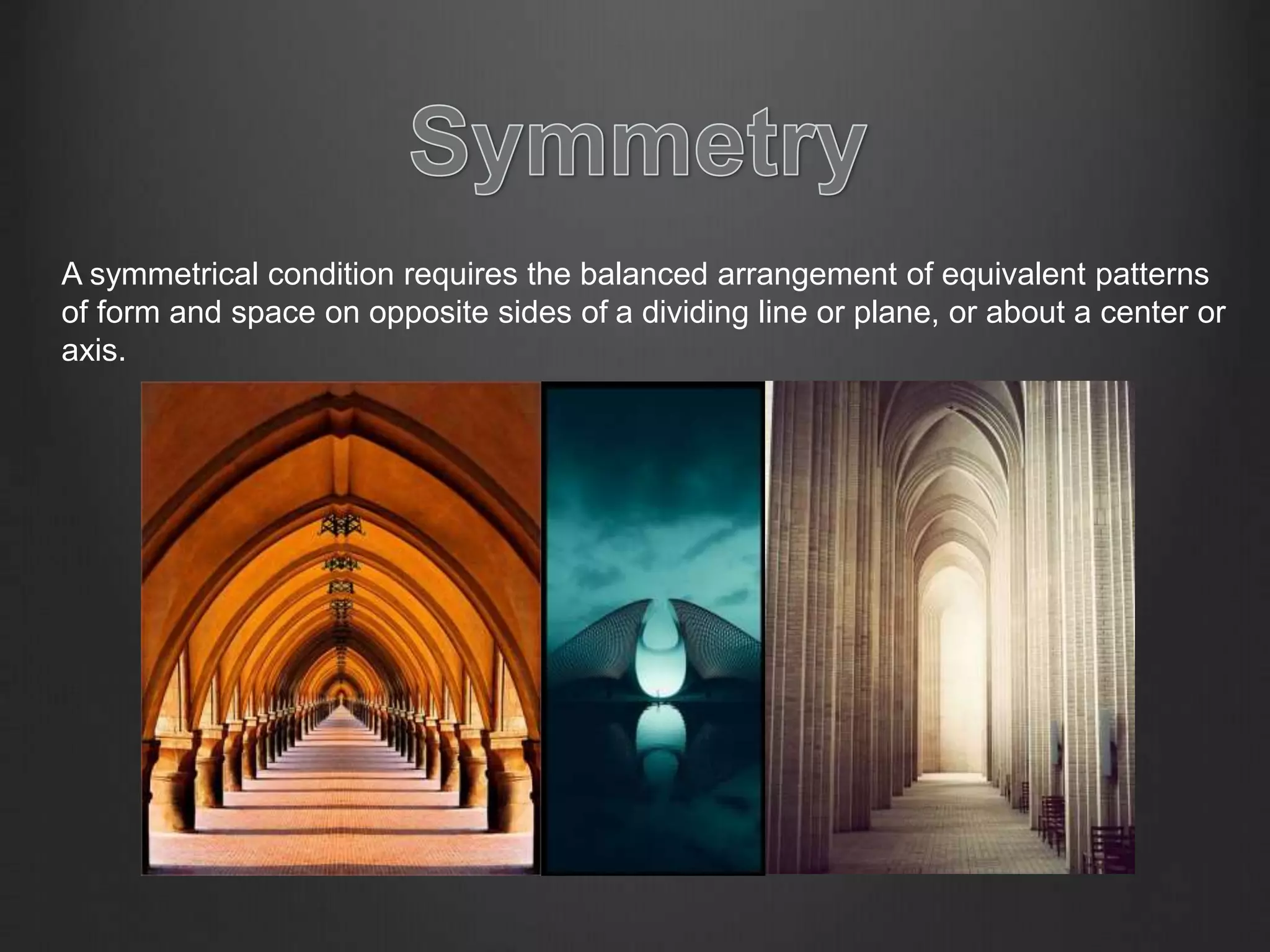 Symmetry

A symmetrical condition requires the balanced arrangement of equivalent patterns of form and space on opposite sides of a dividing line or plane, or about a center or axis.